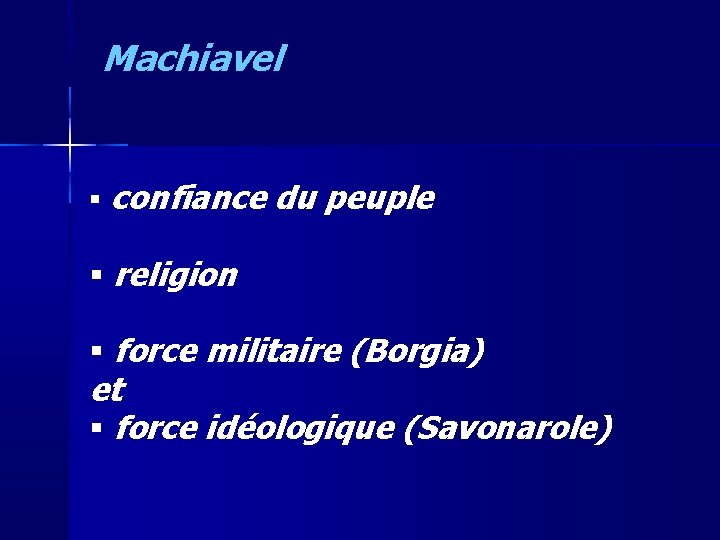 Machiavel

▪ confiance du peuple

▪ religion

▪ force militaire (Borgia)
et
▪ force idéologique (Savonarole)